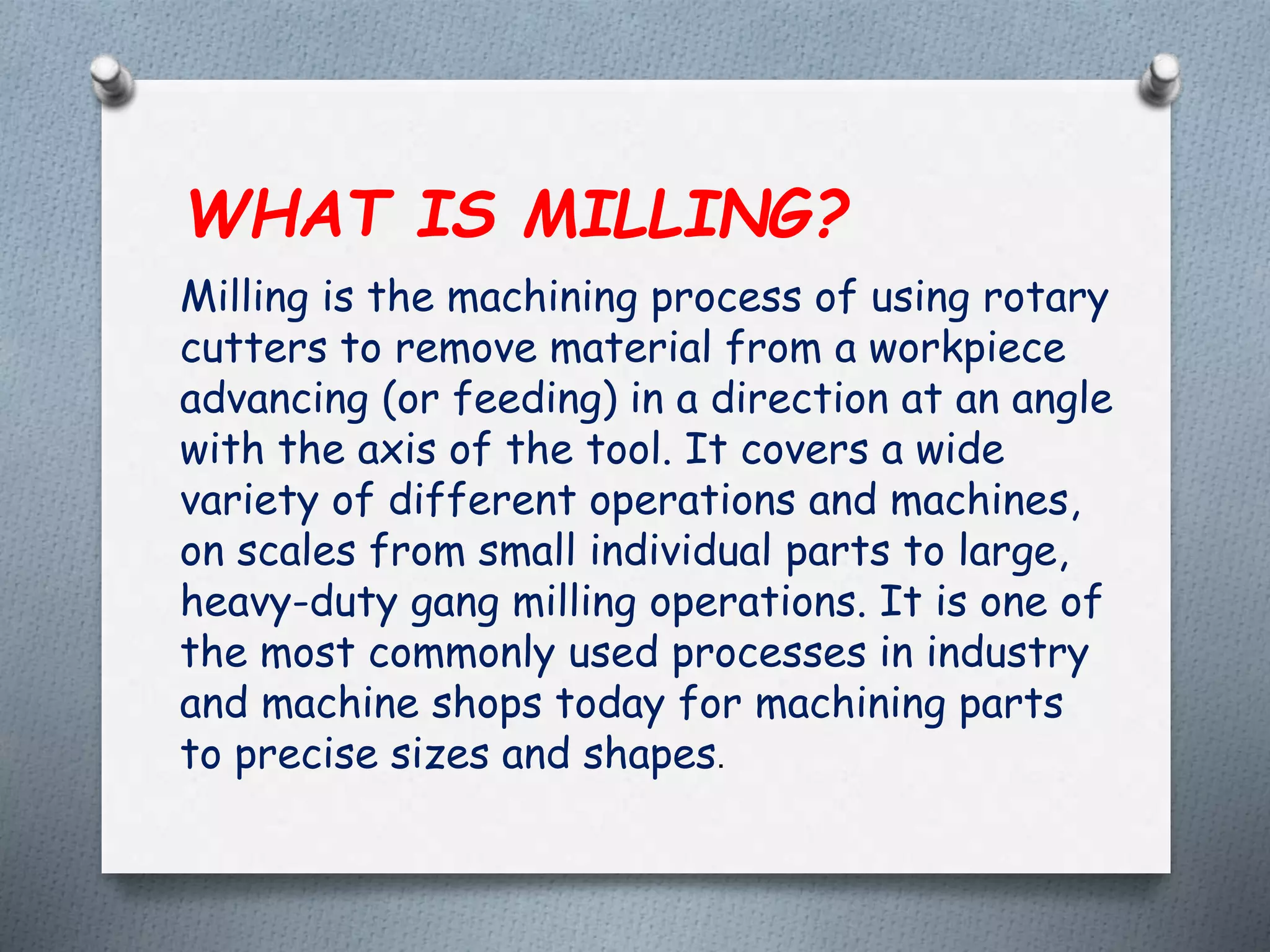 WHAT IS MILLING?

Milling is the machining process of using rotary cutters to remove material from a workpiece advancing (or feeding) in a direction at an angle with the axis of the tool. It covers a wide variety of different operations and machines, on scales from small individual parts to large, heavy-duty gang milling operations. It is one of the most commonly used processes in industry and machine shops today for machining parts to precise sizes and shapes.